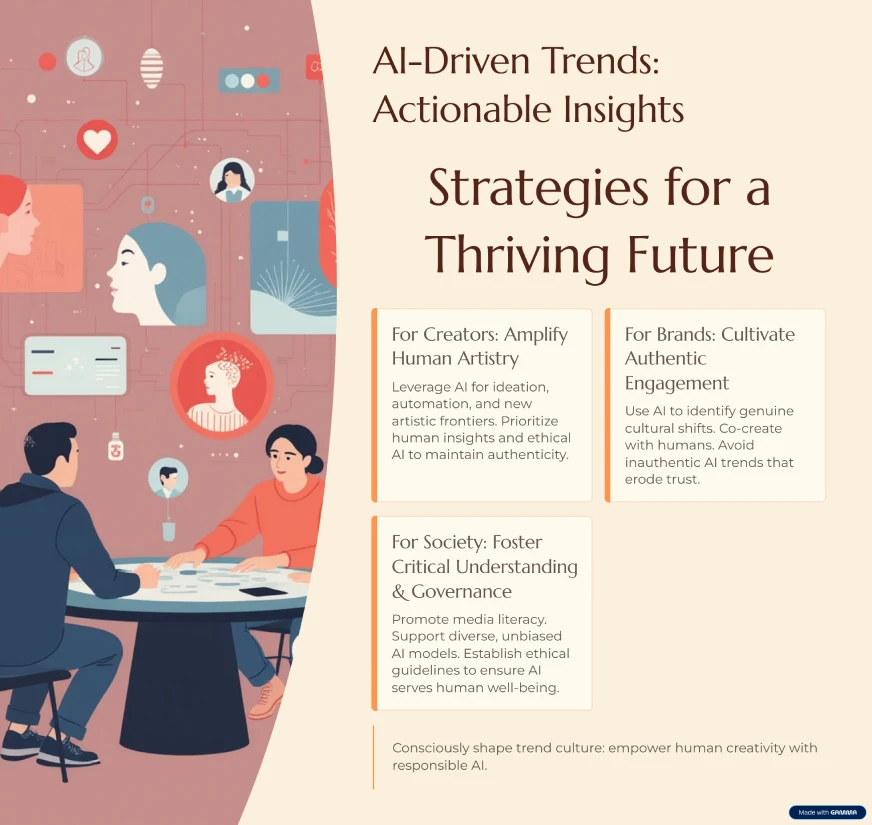 AI-Driven Trends: Actionable Insights

Strategies for a Thriving Future

For Creators: Amplify Human Artistry

Leverage AI for ideation, automation, and new artistic frontiers. Prioritize human insights and ethical AI to maintain authenticity.

For Brands: Cultivate Authentic Engagement

Use AI to identify genuine cultural shifts. Co-create with humans. Avoid inauthentic AI trends that erode trust.

For Society: Foster Critical Understanding & Governance

Promote media literacy. Support diverse, unbiased AI models. Establish ethical guidelines to ensure AI serves human well-being.

Consciously shape trend culture: empower human creativity with responsible AI.

Made with GAMMA